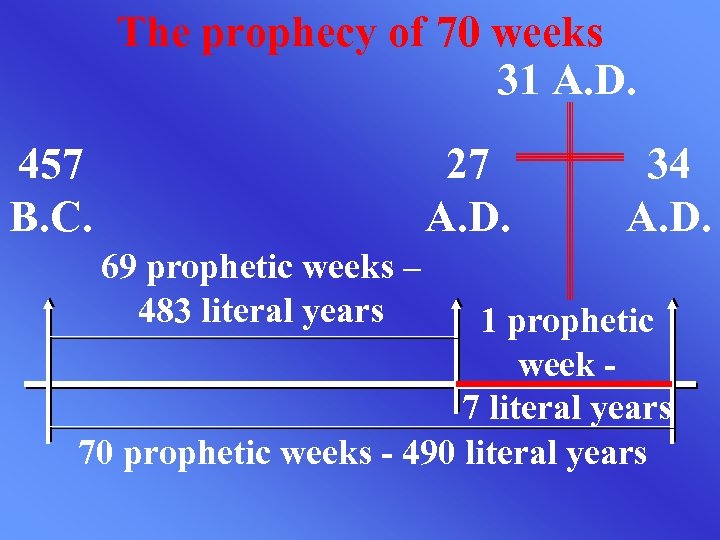 The prophecy of 70 weeks

31 A.D.

457 B.C.

27 A.D.

34 A.D.

69 prophetic weeks – 483 literal years

1 prophetic week - 7 literal years

70 prophetic weeks - 490 literal years